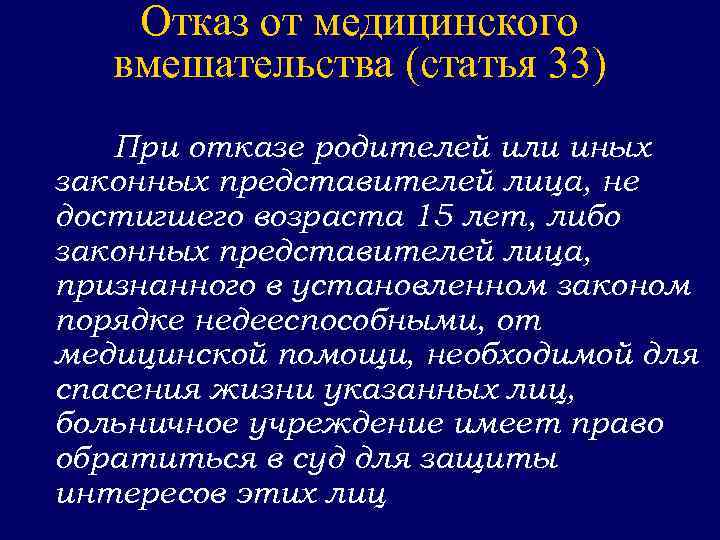 Отказ от медицинского вмешательства (статья 33)

При отказе родителей или иных законных представителей лица, не достигшего возраста 15 лет, либо законных представителей лица, признанного в установленном законом порядке недееспособными, от медицинской помощи, необходимой для спасения жизни указанных лиц, больничное учреждение имеет право обратиться в суд для защиты интересов этих лиц